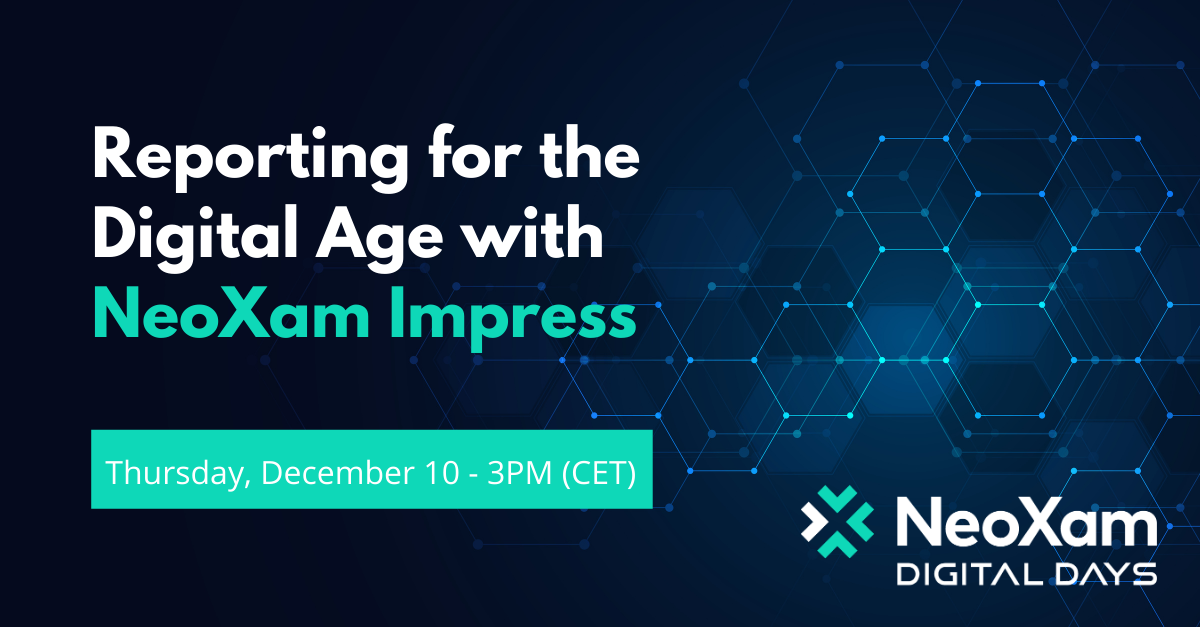 Reporting for the Digital Age with NeoXam Impress

Thursday, December 10 - 3PM (CET)

NeoXam
DIGITAL DAYS